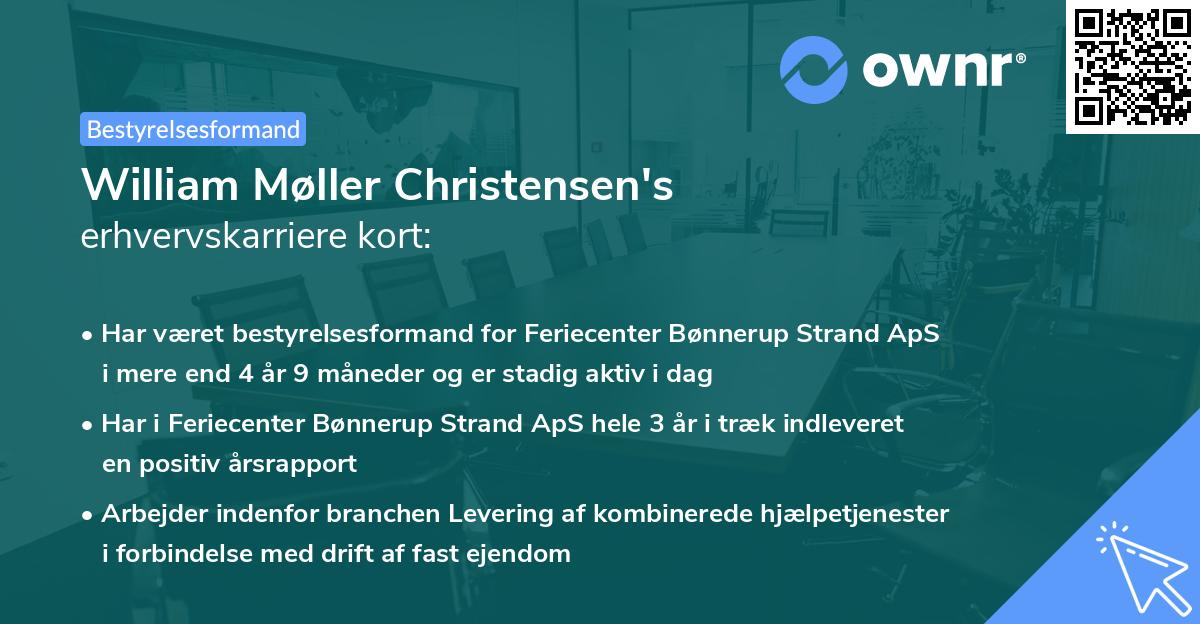 ownr®

Bestyrelsesformand

William Møller Christensen's
erhvervskarriere kort:

• Har været bestyrelsesformand for Feriecenter Bønnerup Strand ApS i mere end 4 år 9 måneder og er stadig aktiv i dag

• Har i Feriecenter Bønnerup Strand ApS hele 3 år i træk indleveret en positiv årsrapport

• Arbejder indenfor branchen Levering af kombinerede hjælpetjenester i forbindelse med drift af fast ejendom